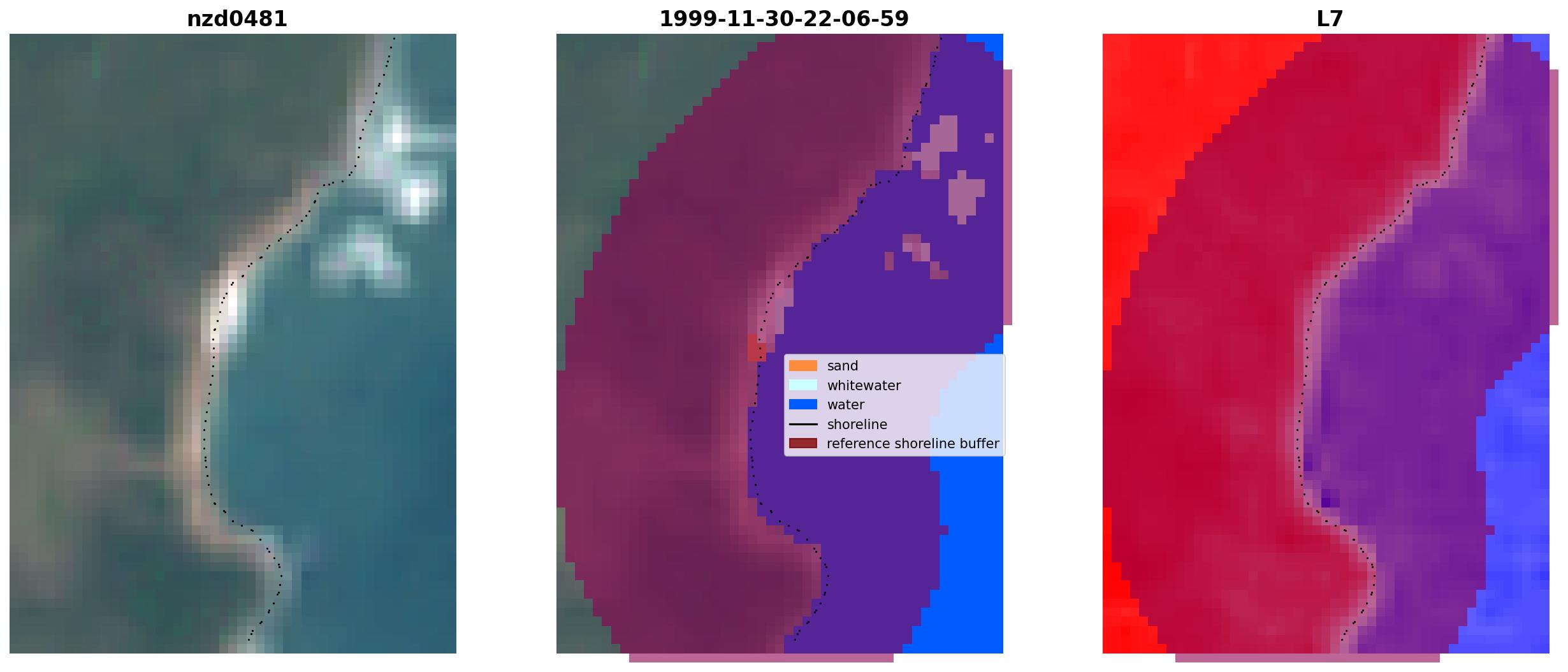 nzd0481

1999-11-30-22-06-59

sand
whitewater
water
shoreline
reference shoreline buffer

L7